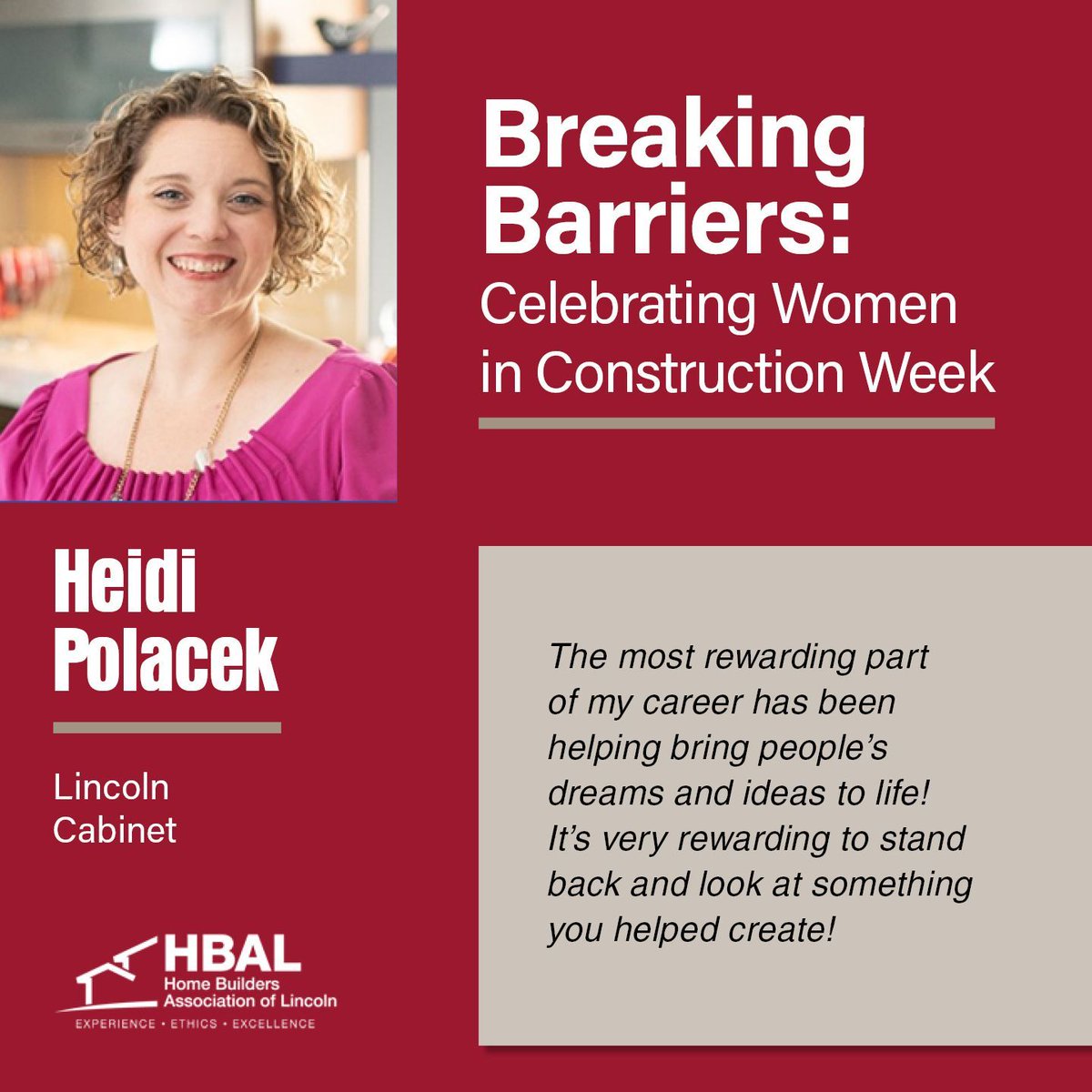 Breaking Barriers:
Celebrating Women in Construction Week

Heidi Polacek

Lincoln Cabinet

The most rewarding part of my career has been helping bring people's dreams and ideas to life! It's very rewarding to stand back and look at something you helped create!

HBAL
Home Builders Association of Lincoln
EXPERIENCE • ETHICS • EXCELLENCE